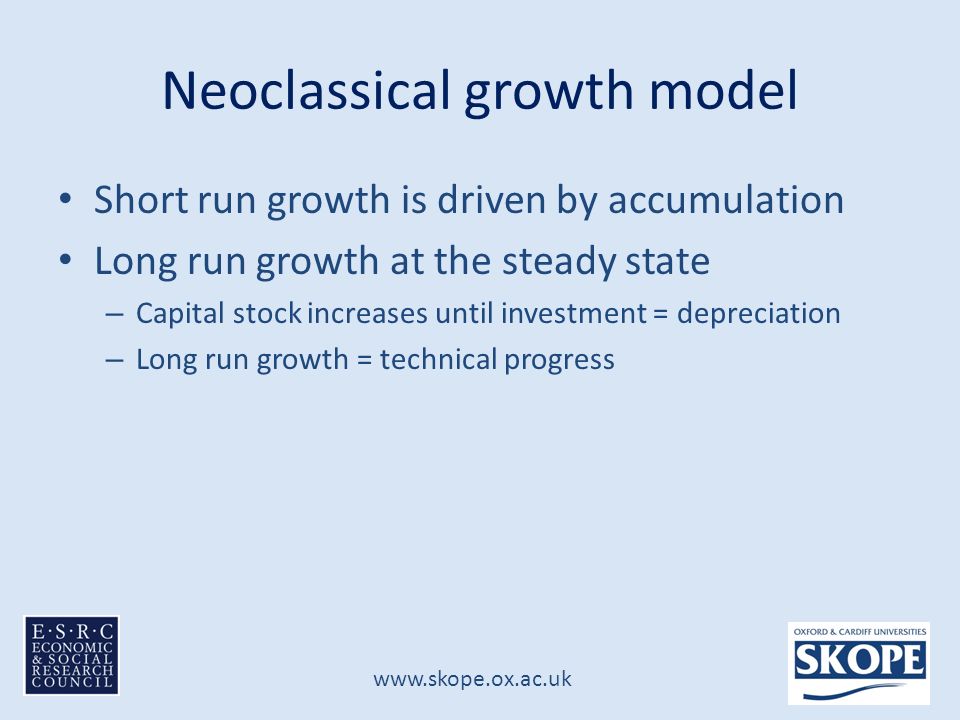 Neoclassical growth model

• Short run growth is driven by accumulation
• Long run growth at the steady state
– Capital stock increases until investment = depreciation
– Long run growth = technical progress

E·S·R·C
ECONOMIC
& SOCIAL
RESEARCH
COUNCIL

www.skope.ox.ac.uk

OXFORD & CARDIFF UNIVERSITIES
SKOPE